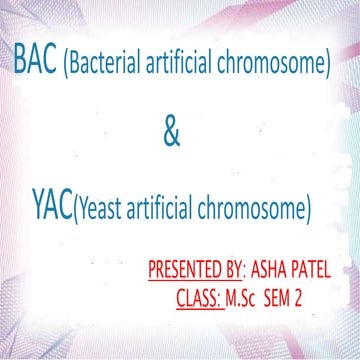 BAC (Bacterial artificial chromosome)

&

YAC(Yeast artificial chromosome)

PRESENTED BY: ASHA PATEL
CLASS: M.Sc SEM 2